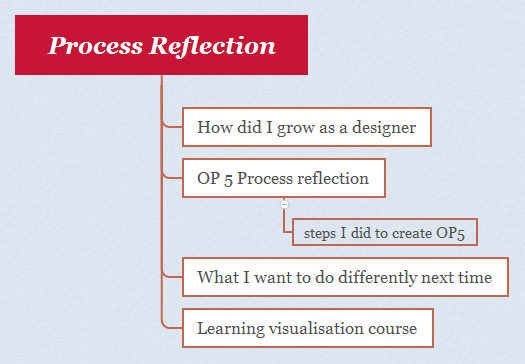 Process Reflection

How did I grow as a designer

OP 5 Process reflection

steps I did to create OP5

What I want to do differently next time

Learning visualisation course